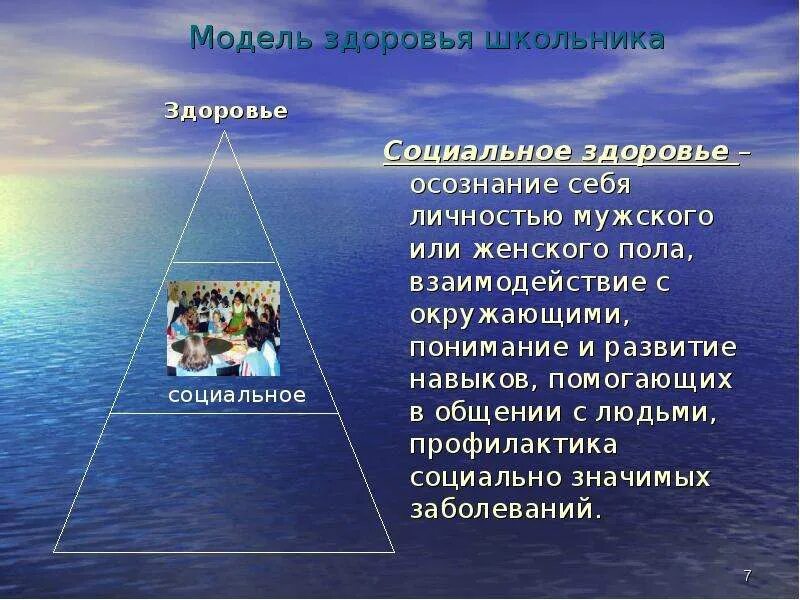 Модель здоровья школьника

Здоровье

социальное

Социальное здоровье – осознание себя личностью мужского или женского пола, взаимодействие с окружающими, понимание и развитие навыков, помогающих в общении с людьми, профилактика социально значимых заболеваний.

7